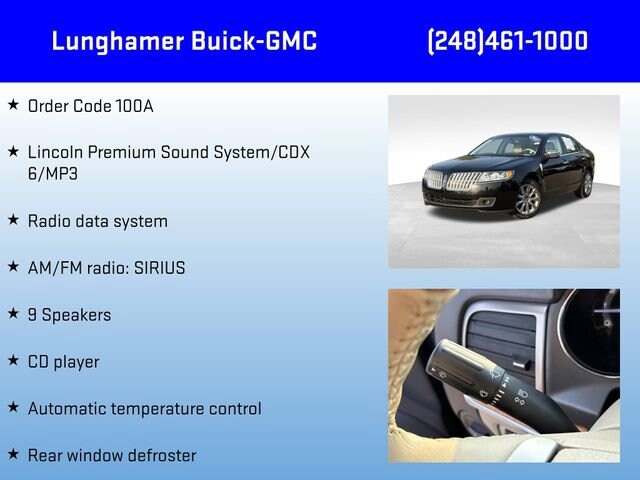 Lunghamer Buick-GMC (248)461-1000

★ Order Code 100A

★ Lincoln Premium Sound System/CDX 6/MP3

★ Radio data system

★ AM/FM radio: SIRIUS

★ 9 Speakers

★ CD player

★ Automatic temperature control

★ Rear window defroster